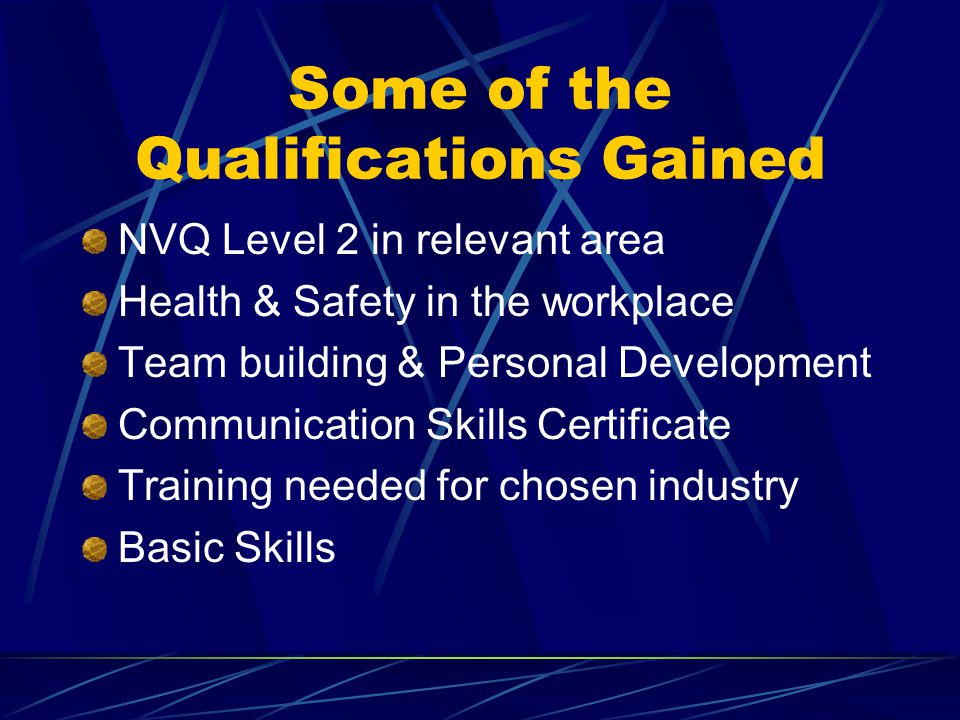 Some of the Qualifications Gained

- NVQ Level 2 in relevant area
- Health & Safety in the workplace
- Team building & Personal Development
- Communication Skills Certificate
- Training needed for chosen industry
- Basic Skills